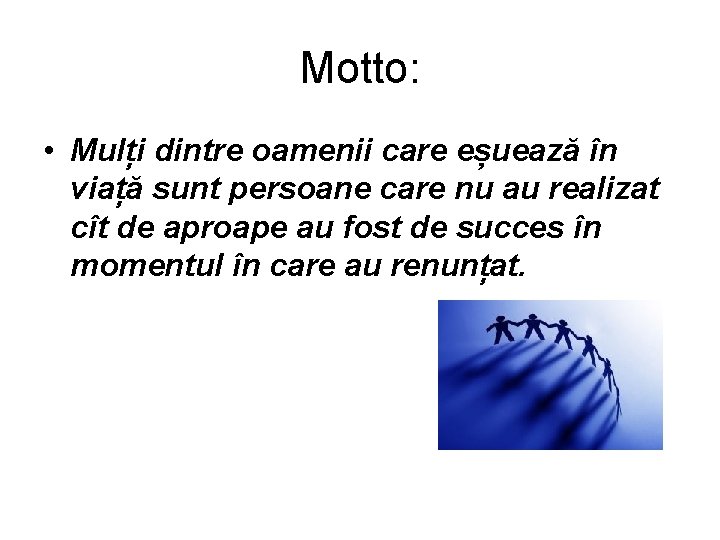 Motto:

• Mulți dintre oamenii care eșuează în viață sunt persoane care nu au realizat cît de aproape au fost de succes în momentul în care au renunțat.